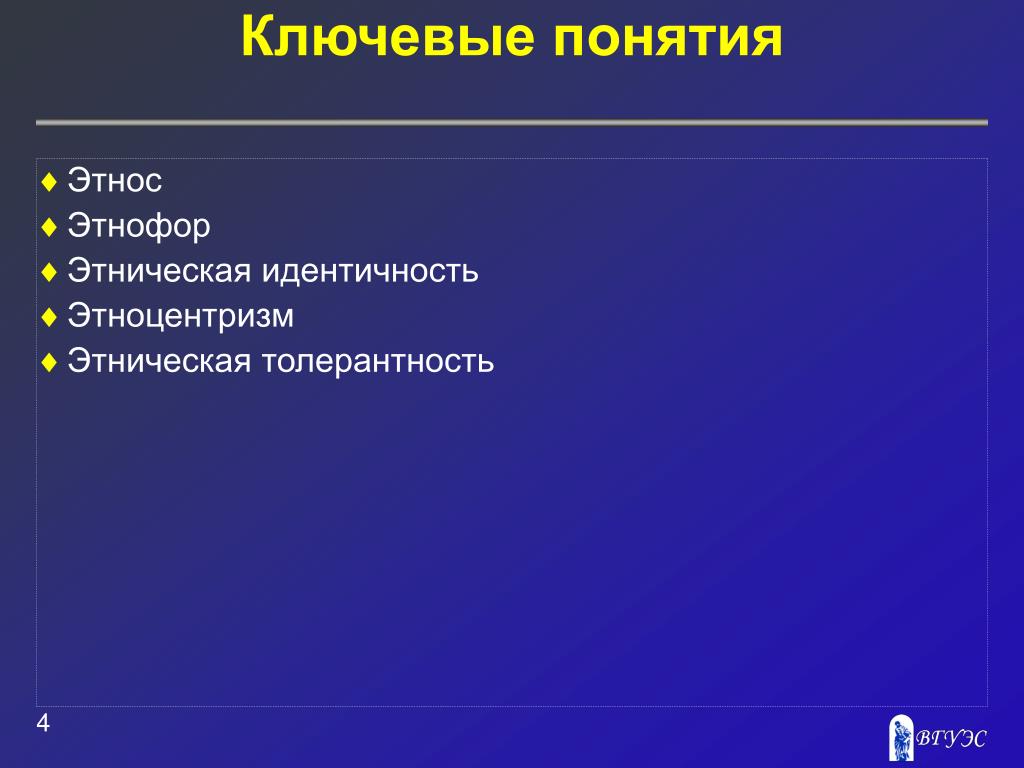 Ключевые понятия

♦ Этнос
♦ Этнофор
♦ Этническая идентичность
♦ Этноцентризм
♦ Этническая толерантность

4

ВГУЭС